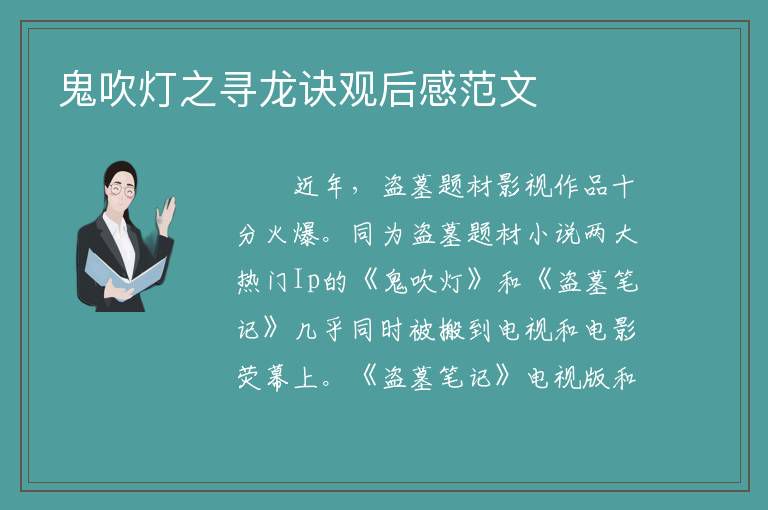 鬼吹灯之寻龙诀观后感范文

近年，盗墓题材影视作品十分火爆。同为盗墓题材小说两大热门Ip的《鬼吹灯》和《盗墓笔记》几乎同时被搬到电视和电影荧幕上。《盗墓笔记》电视版和